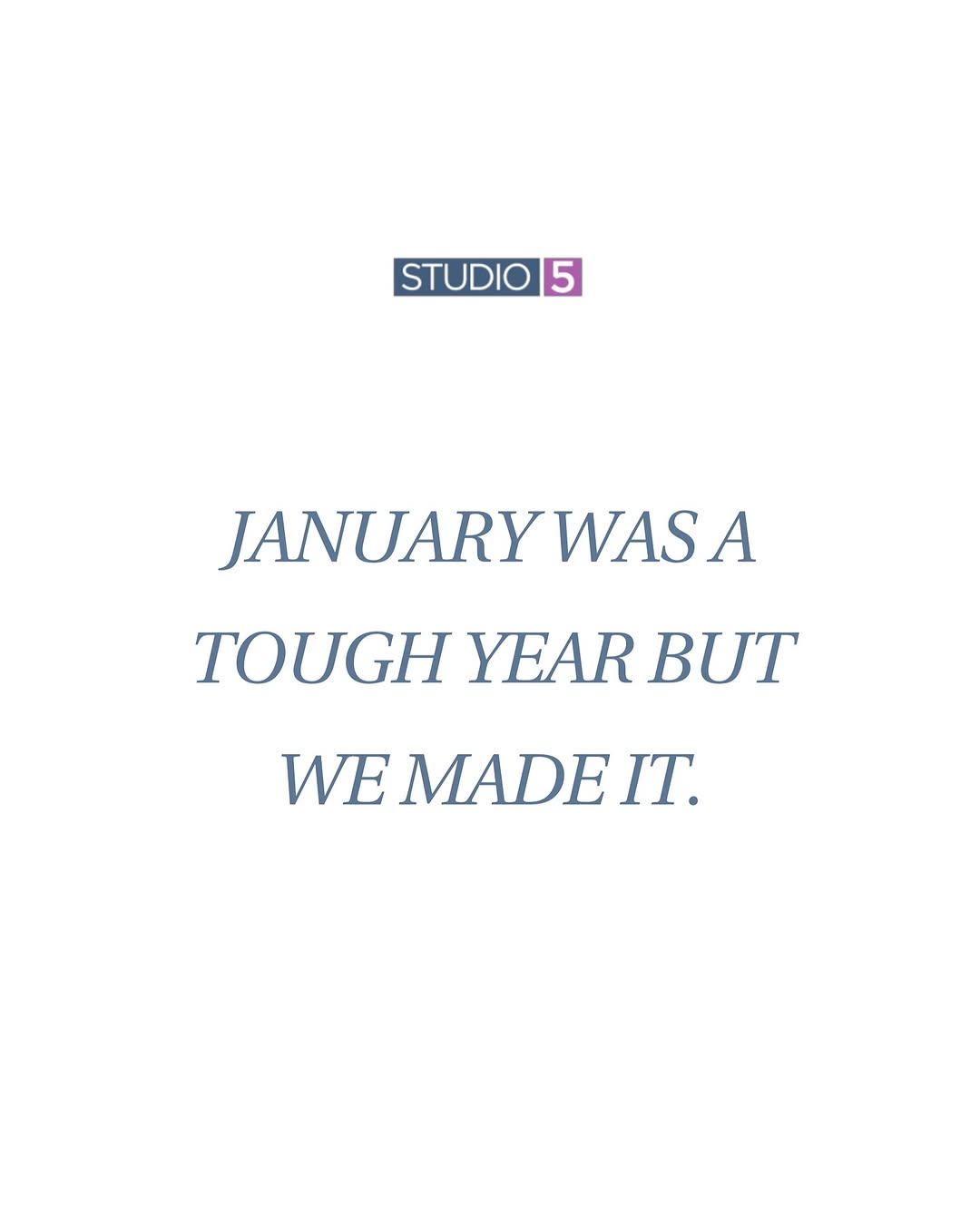 STUDIO 5

JANUARY WAS A TOUGH YEAR BUT WE MADE IT.